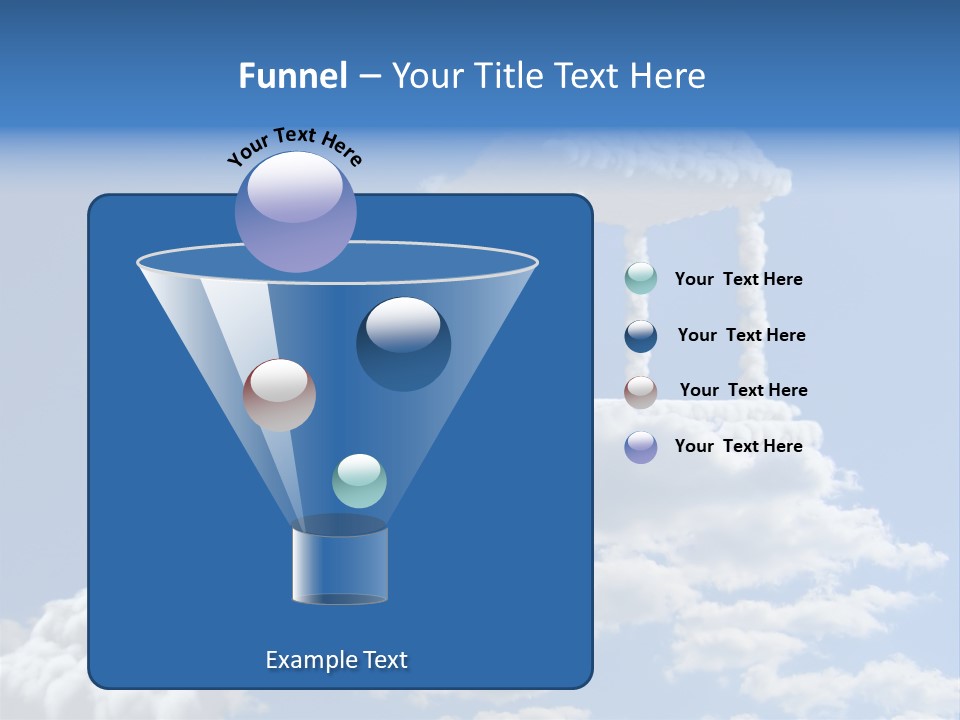 Funnel – Your Title Text Here

Your Text Here

Your Text Here

Your Text Here

Your Text Here

Your Text Here

Example Text